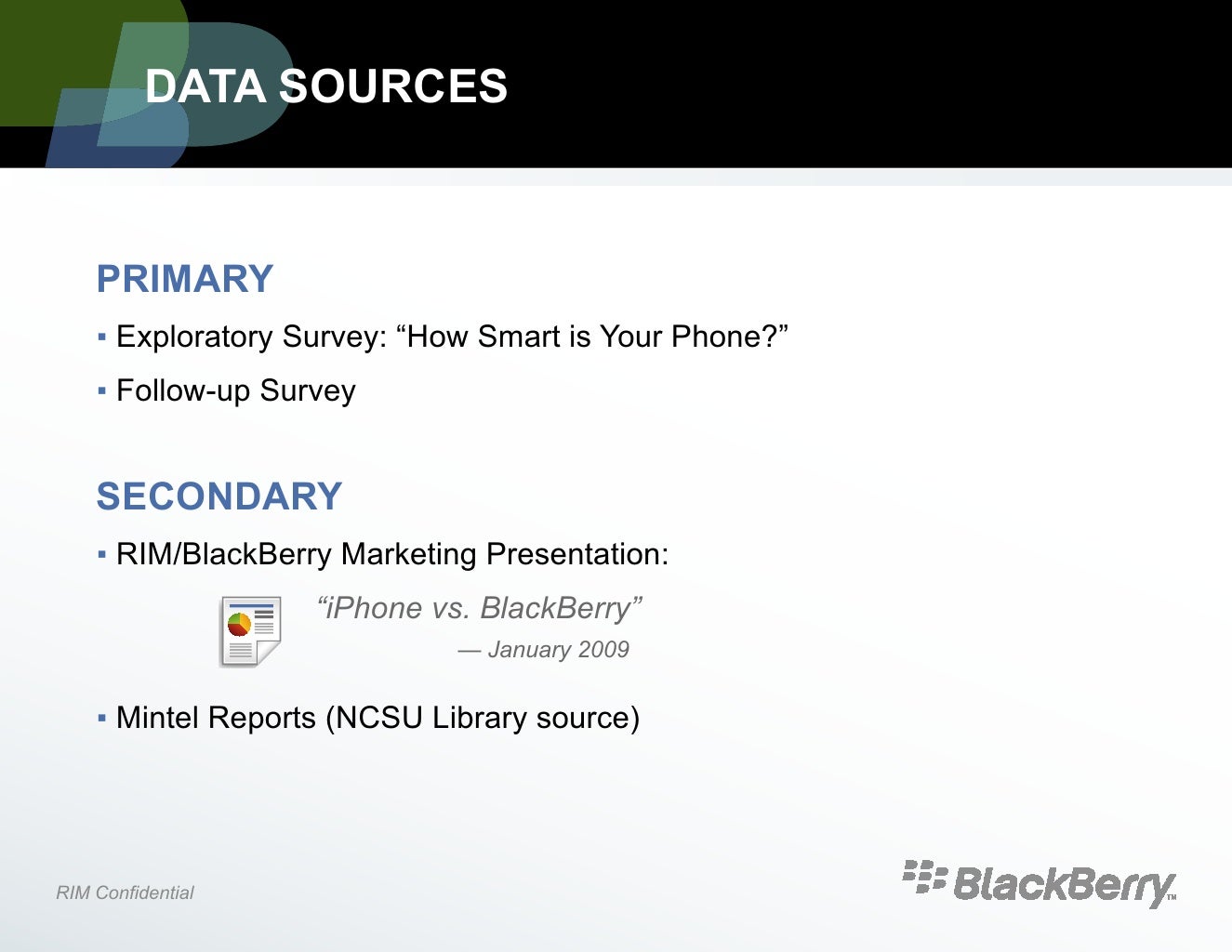 DATA SOURCES

PRIMARY

▪ Exploratory Survey: “How Smart is Your Phone?”

▪ Follow-up Survey

SECONDARY

▪ RIM/BlackBerry Marketing Presentation:

“iPhone vs. BlackBerry”
— January 2009

▪ Mintel Reports (NCSU Library source)

RIM Confidential

BlackBerry™